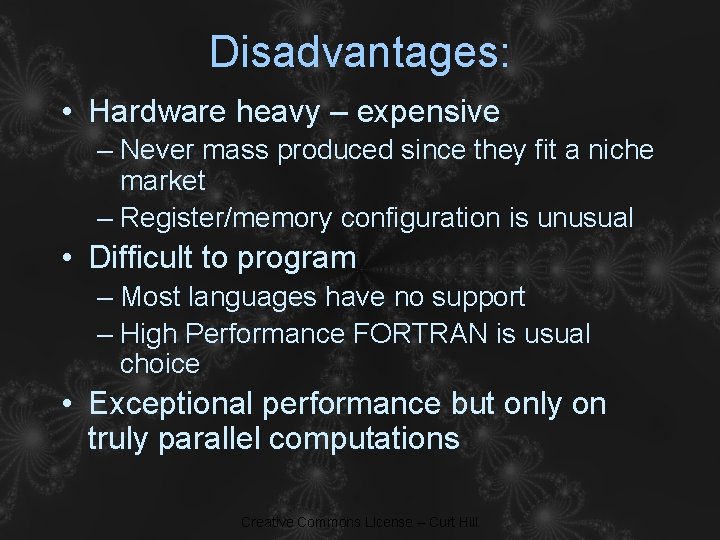 Disadvantages:

• Hardware heavy – expensive
– Never mass produced since they fit a niche market
– Register/memory configuration is unusual
• Difficult to program
– Most languages have no support
– High Performance FORTRAN is usual choice
• Exceptional performance but only on truly parallel computations

Creative Commons License – Curt Hill